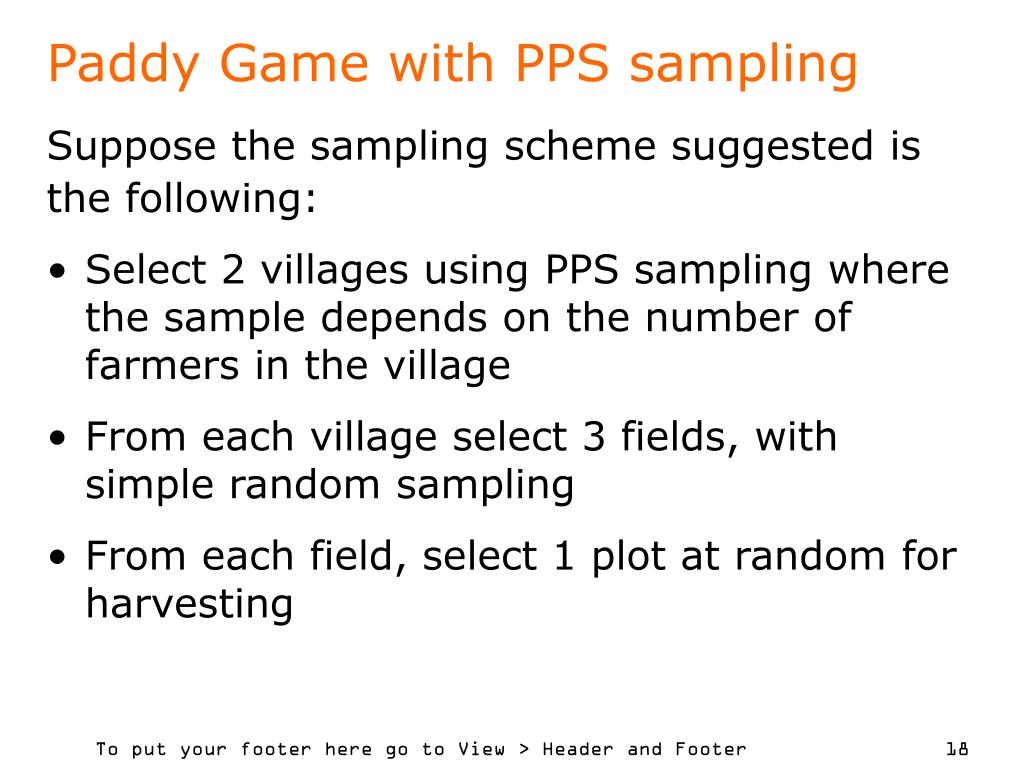 Paddy Game with PPS sampling

Suppose the sampling scheme suggested is the following:

• Select 2 villages using PPS sampling where the sample depends on the number of farmers in the village

• From each village select 3 fields, with simple random sampling

• From each field, select 1 plot at random for harvesting

To put your footer here go to View > Header and Footer

18